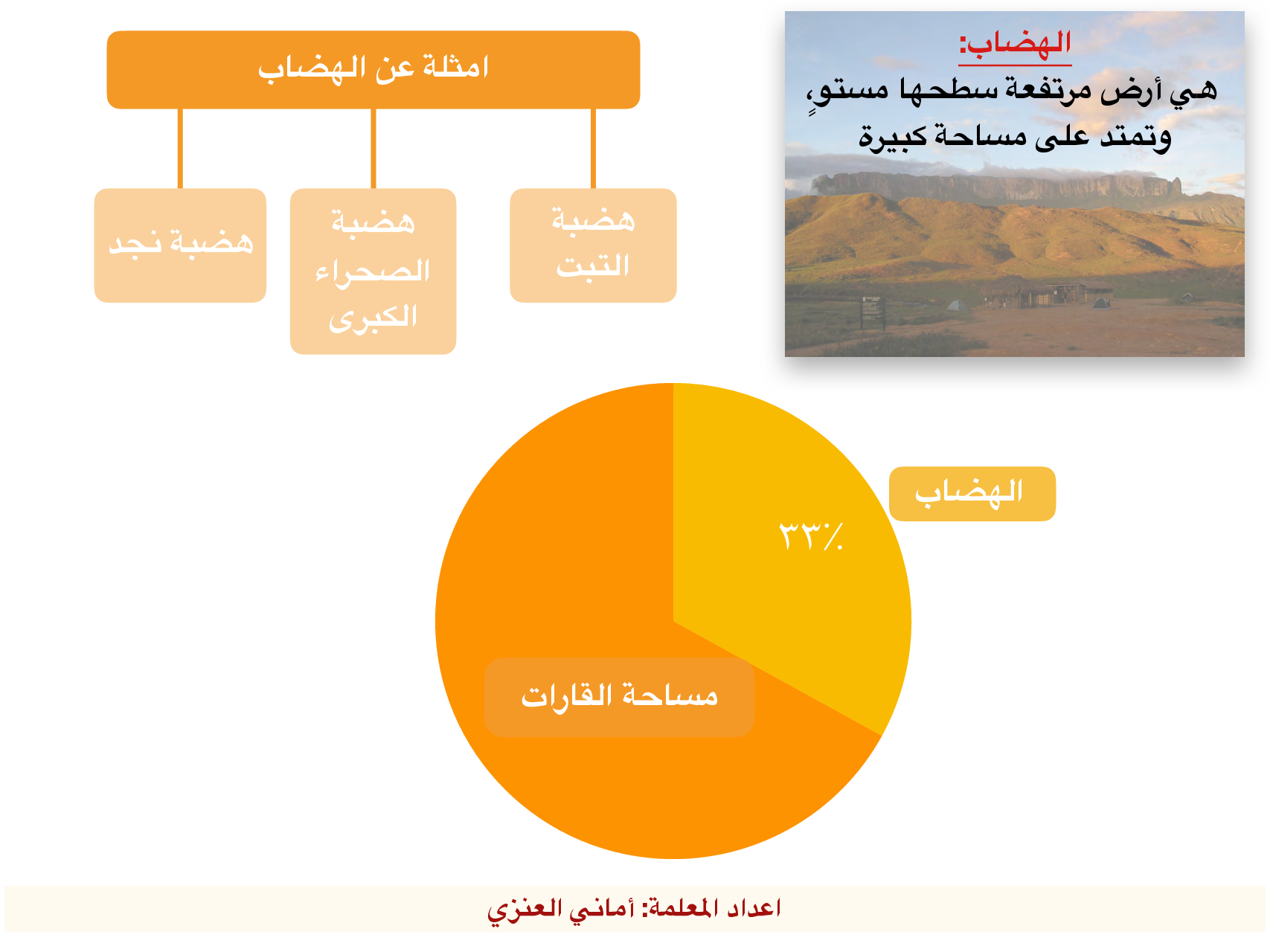 الهضاب:
هي أرض مرتفعة سطحها مستوٍ، وتمتد على مساحة كبيرة

امثلة عن الهضاب

هضبة التبت

هضبة الصحراء الكبرى

هضبة نجد

الهضاب

٣٣٪

مساحة القارات

اعداد المعلمة: أماني العنزي